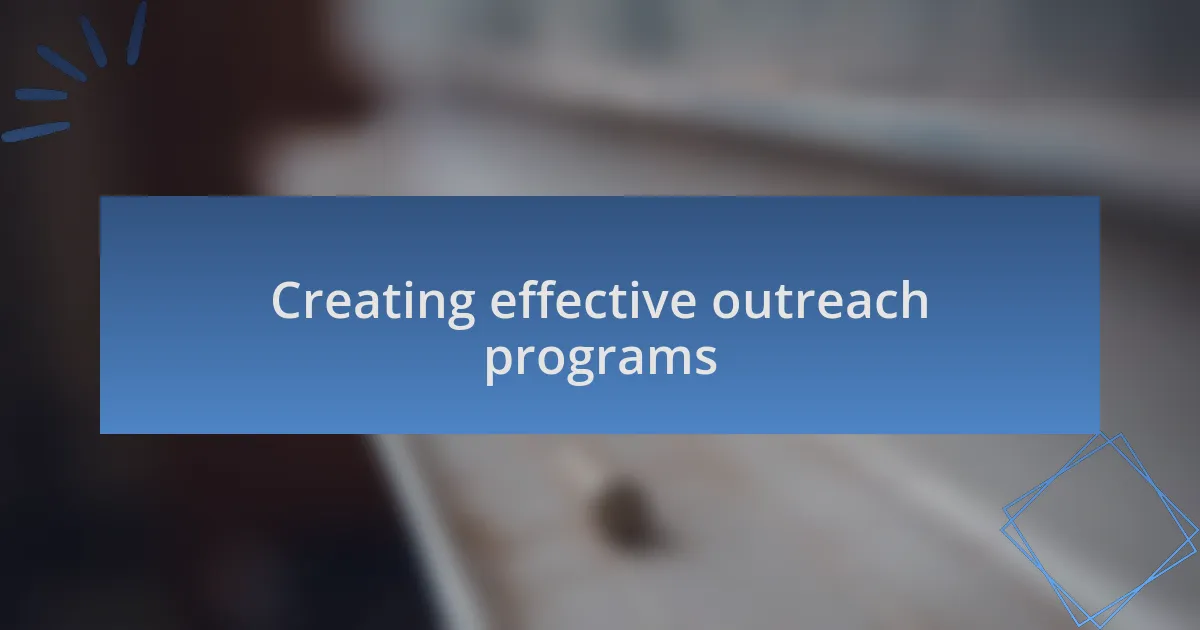 Creating effective outreach programs